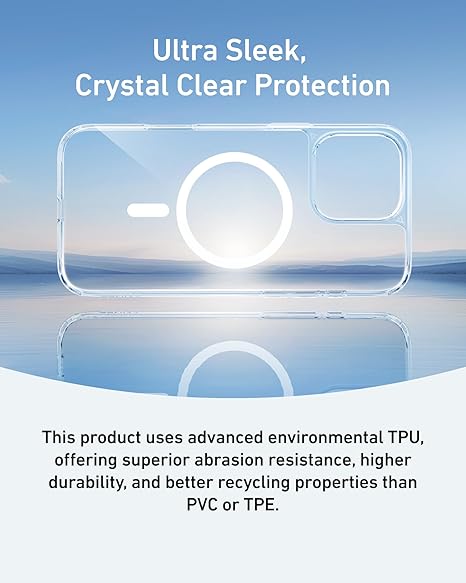 Ultra Sleek,
Crystal Clear Protection

This product uses advanced environmental TPU, offering superior abrasion resistance, higher durability, and better recycling properties than PVC or TPE.